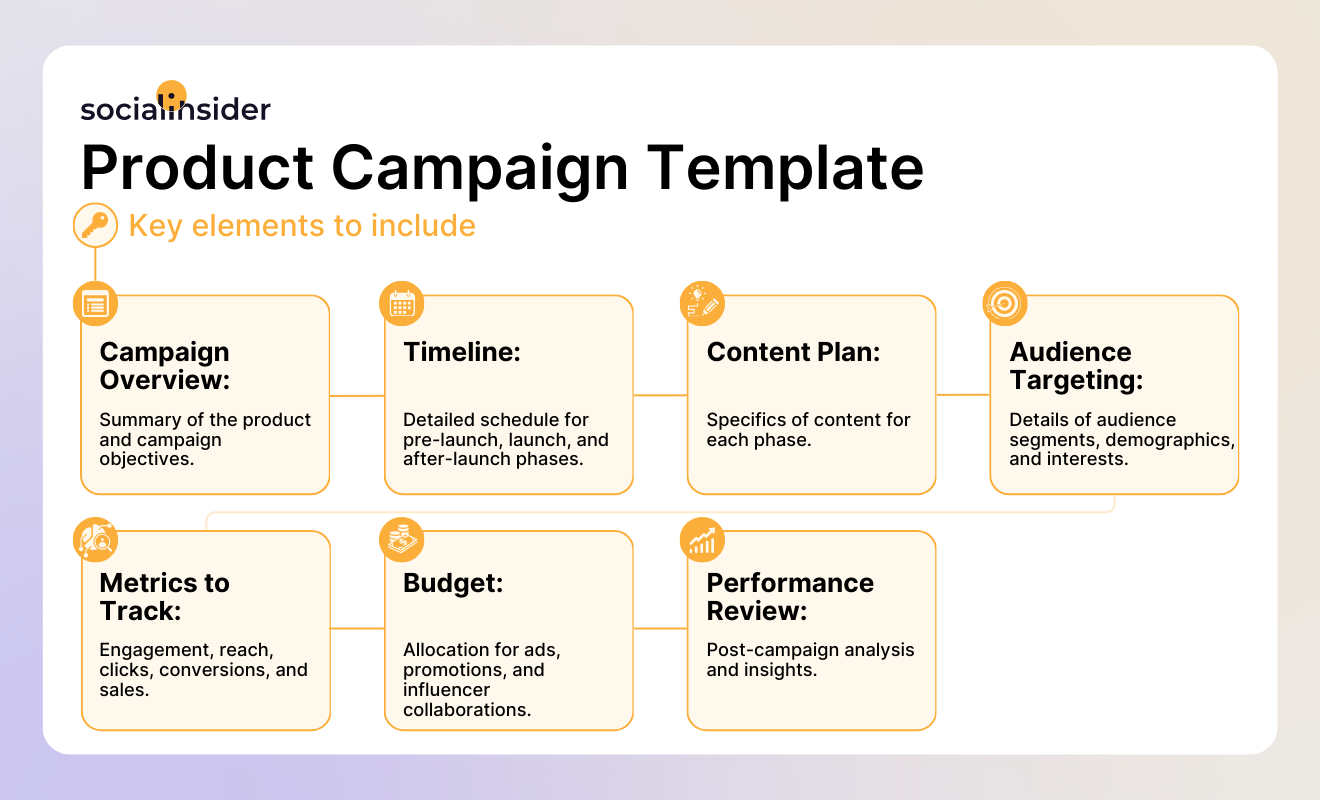 socialinsider

Product Campaign Template

Key elements to include

Campaign Overview:

Summary of the product and campaign objectives.

Timeline:

Detailed schedule for pre-launch, launch, and after-launch phases.

Content Plan:

Specifics of content for each phase.

Audience Targeting:

Details of audience segments, demographics, and interests.

Metrics to Track:

Engagement, reach, clicks, conversions, and sales.

Budget:

Allocation for ads, promotions, and influencer collaborations.

Performance Review:

Post-campaign analysis and insights.